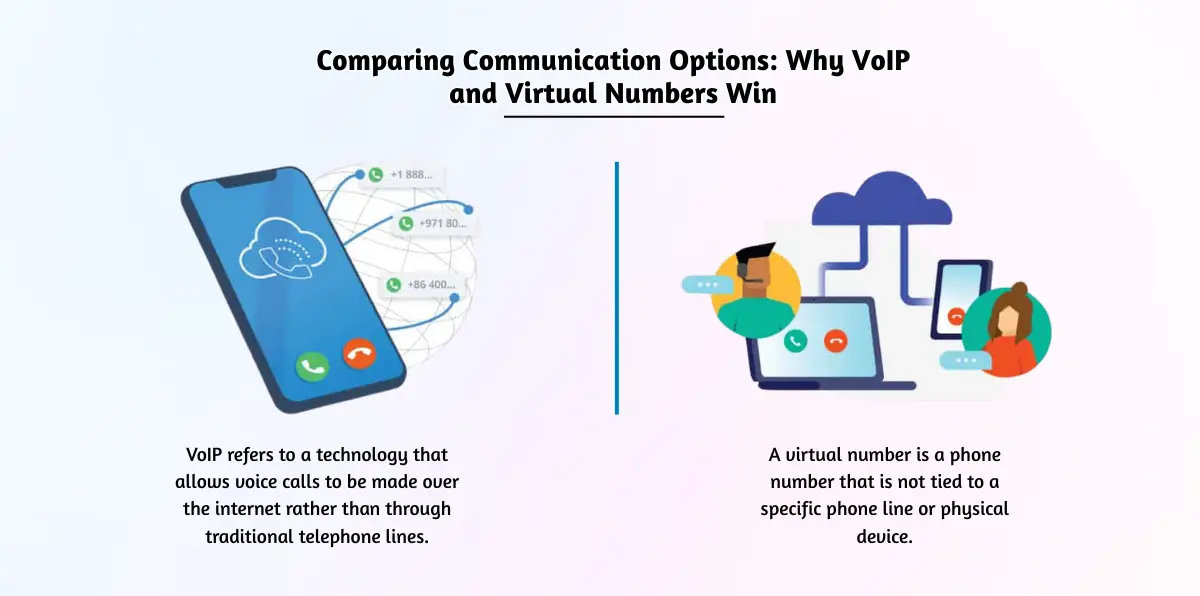 Comparing Communication Options: Why VoIP and Virtual Numbers Win

+1 888...

+971 80...

+86 400...

VoIP refers to a technology that allows voice calls to be made over the internet rather than through traditional telephone lines.

A virtual number is a phone number that is not tied to a specific phone line or physical device.